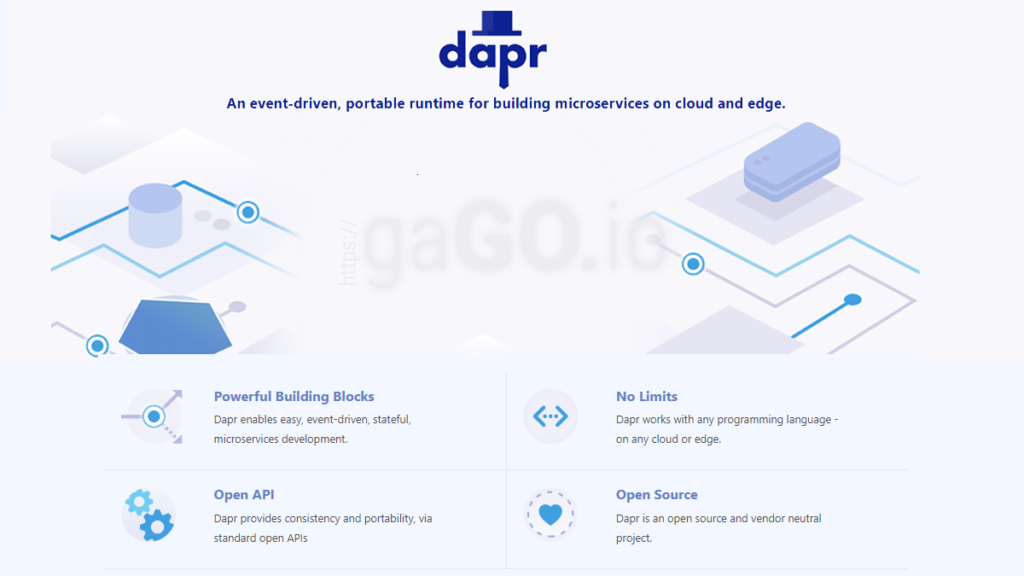 dapr

An event-driven, portable runtime for building microservices on cloud and edge.

https://gaGO.io

Powerful Building Blocks
Dapr enables easy, event-driven, stateful, microservices development.

No Limits
Dapr works with any programming language - on any cloud or edge.

Open API
Dapr provides consistency and portability, via standard open APIs

Open Source
Dapr is an open source and vendor neutral project.